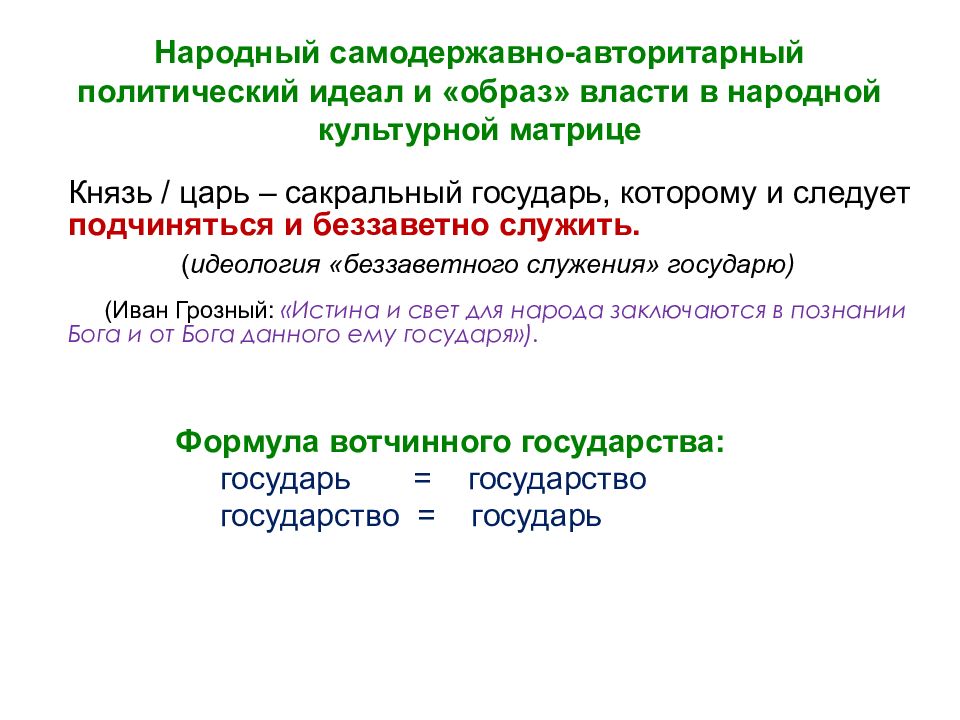 Народный самодержавно-авторитарный политический идеал и «образ» власти в народной культурной матрице

Князь / царь – сакральный государь, которому и следует подчиняться и беззаветно служить.

(идеология «беззаветного служения» государю)

(Иван Грозный: «Истина и свет для народа заключаются в познании Бога и от Бога данного ему государя»).

Формула вотчинного государства:
государь = государство
государство = государь